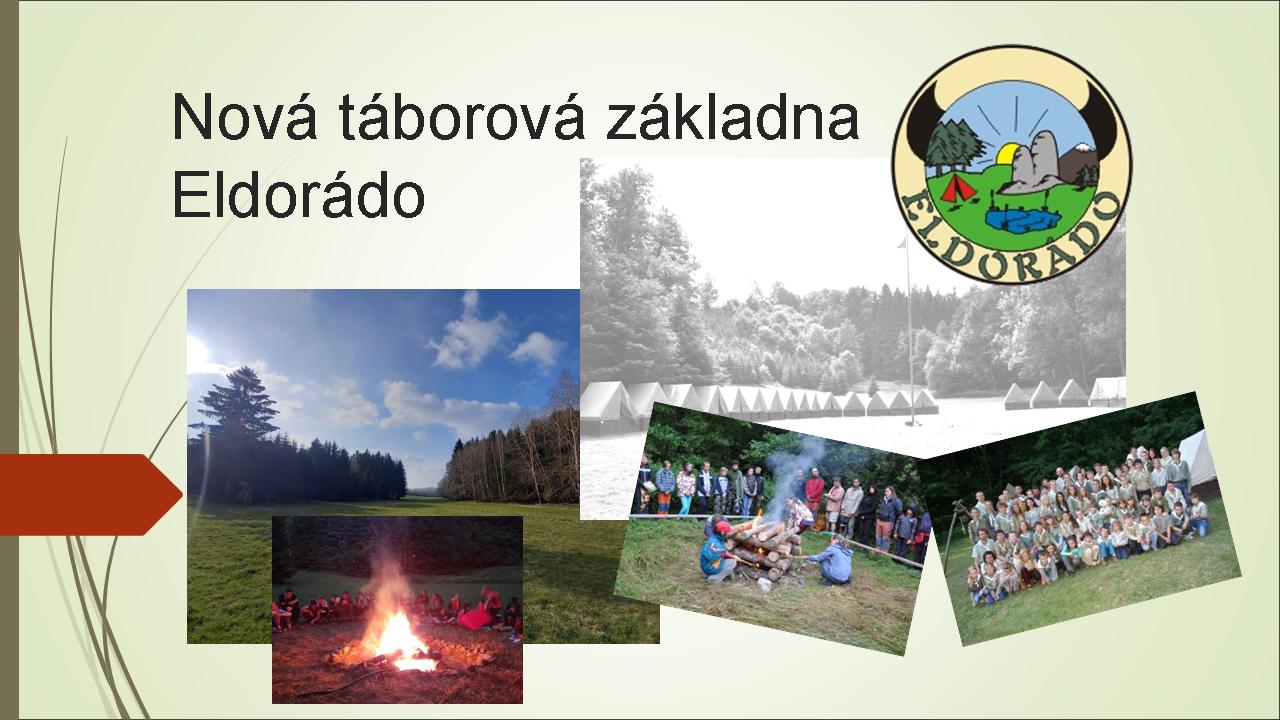 Nová táborová základna Eldorádo

ELDORÁDO